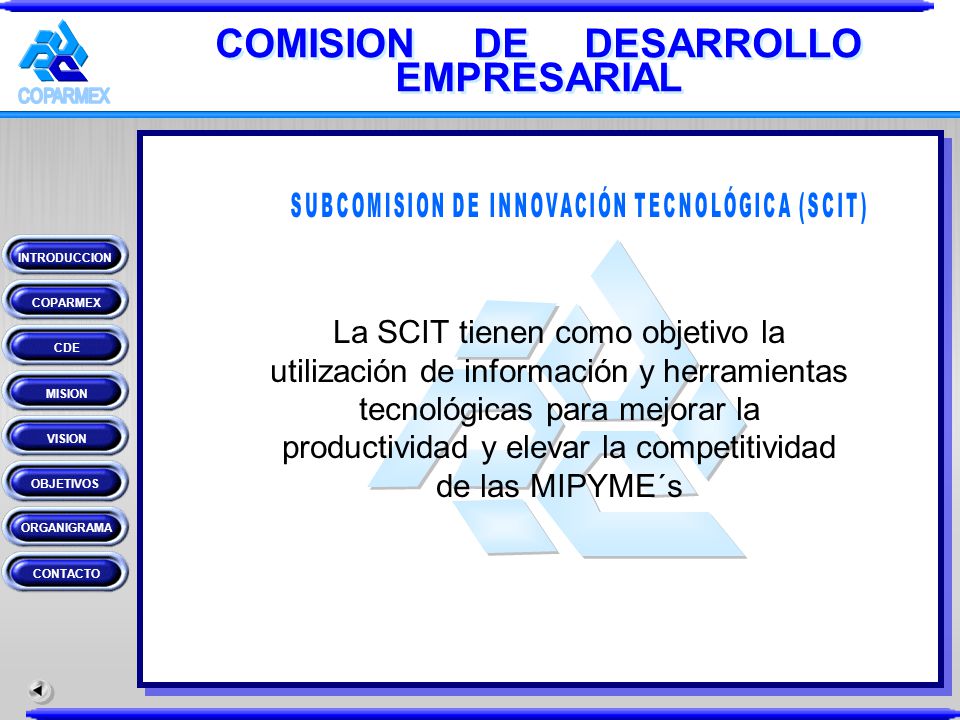 COPARMEX

COMISION DE DESARROLLO EMPRESARIAL

INTRODUCCION
COPARMEX
CDE
MISION
VISION
OBJETIVOS
ORGANIGRAMA
CONTACTO

SUBCOMISION DE INNOVACIÓN TECNOLÓGICA (SCIT)

La SCIT tienen como objetivo la utilización de información y herramientas tecnológicas para mejorar la productividad y elevar la competitividad de las MIPYME´s